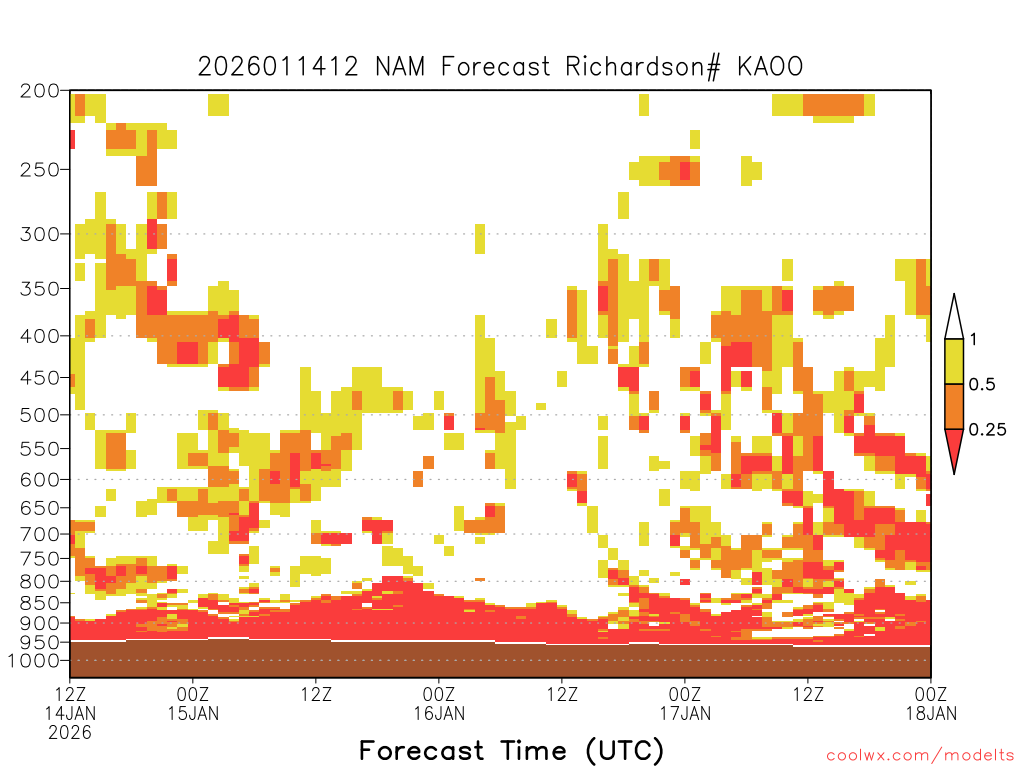 2026011412 NAM Forecast Richardson# KAOO

200
250
300
350
400
450
500
550
600
650
700
750
800
850
900
950
1000

1
0.5
0.25

12Z 14JAN 2026
00Z 15JAN
12Z
00Z 16JAN
12Z
00Z 17JAN
12Z
00Z 18JAN

Forecast Time (UTC)

coolwx.com/modelts